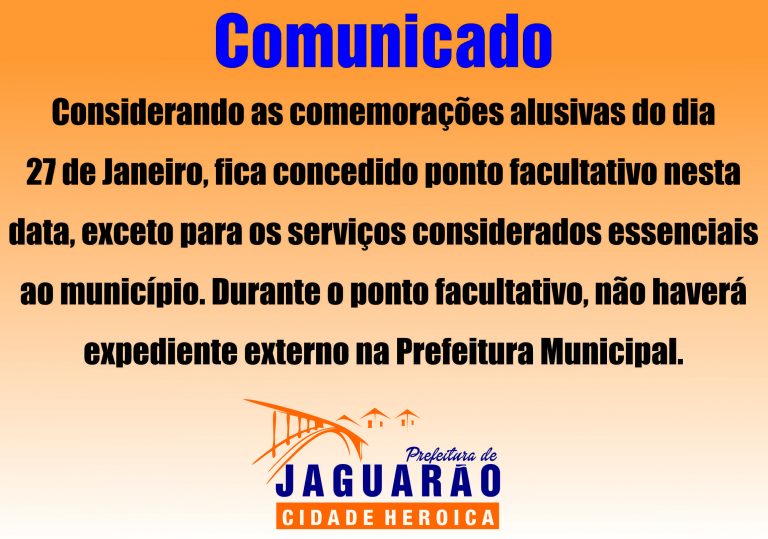 Comunicado

Considerando as comemorações alusivas do dia 27 de Janeiro, fica concedido ponto facultativo nesta data, exceto para os serviços considerados essenciais ao município. Durante o ponto facultativo, não haverá expediente externo na Prefeitura Municipal.

Prefeitura de
JAGUARÃO
CIDADE HEROICA